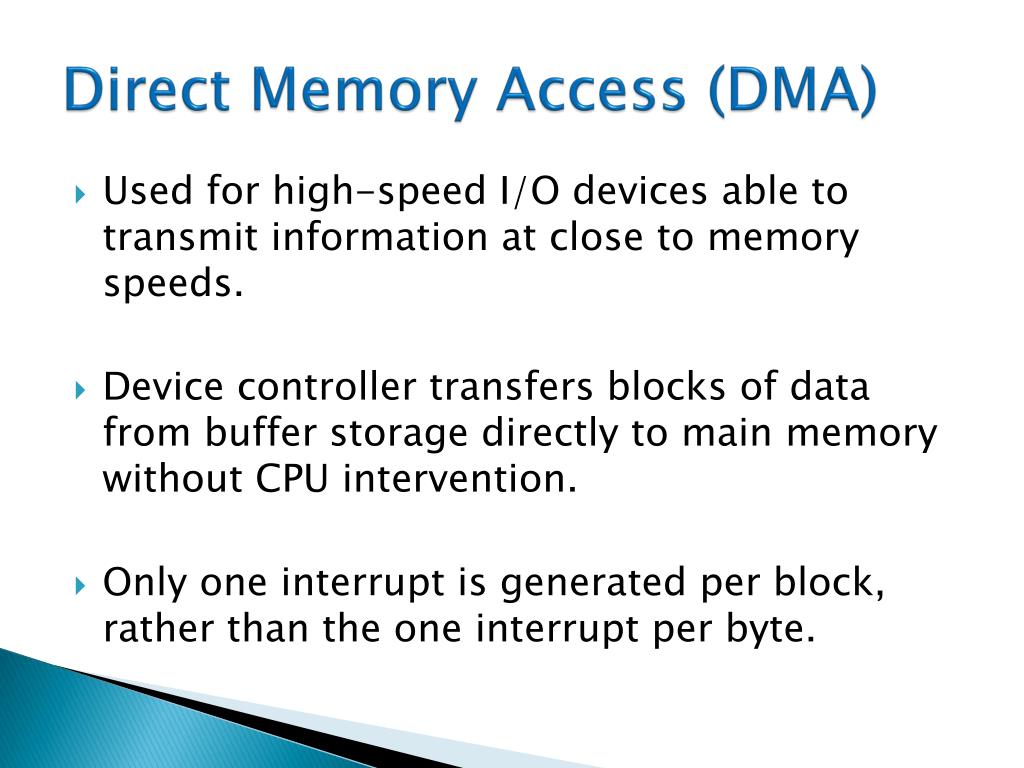 Direct Memory Access (DMA)

Used for high-speed I/O devices able to transmit information at close to memory speeds.

Device controller transfers blocks of data from buffer storage directly to main memory without CPU intervention.

Only one interrupt is generated per block, rather than the one interrupt per byte.